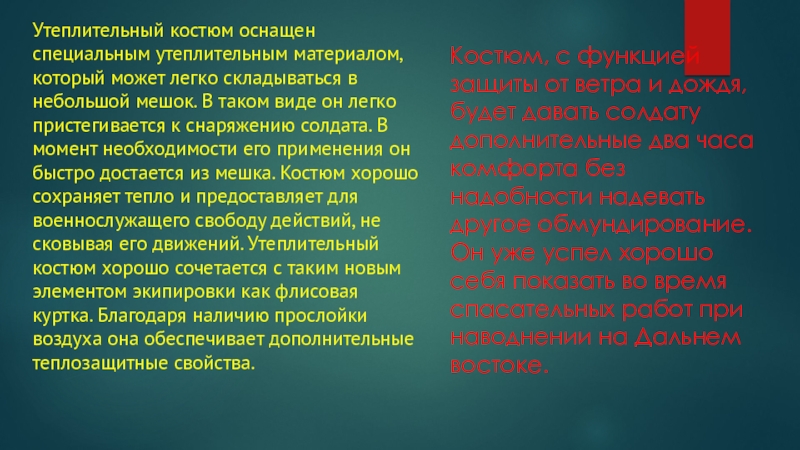 Утеплительный костюм оснащен специальным утеплительным материалом, который может легко складываться в небольшой мешок. В таком виде он легко пристегивается к снаряжению солдата. В момент необходимости его применения он быстро достается из мешка. Костюм хорошо сохраняет тепло и предоставляет для военнослужащего свободу действий, не сковывая его движений. Утеплительный костюм хорошо сочетается с таким новым элементом экипировки как флисовая куртка. Благодаря наличию прослойки воздуха она обеспечивает дополнительные теплозащитные свойства.

Костюм, с функцией защиты от ветра и дождя, будет давать солдату дополнительные два часа комфорта без надобности надевать другое обмундирование. Он уже успел хорошо себя показать во время спасательных работ при наводнении на Дальнем востоке.